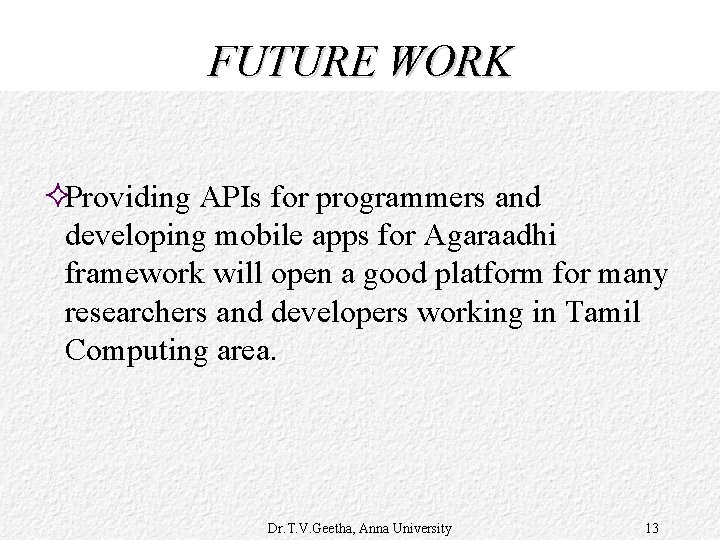 FUTURE WORK

✧Providing APIs for programmers and developing mobile apps for Agaraadhi framework will open a good platform for many researchers and developers working in Tamil Computing area.

Dr.T.V.Geetha, Anna University

13